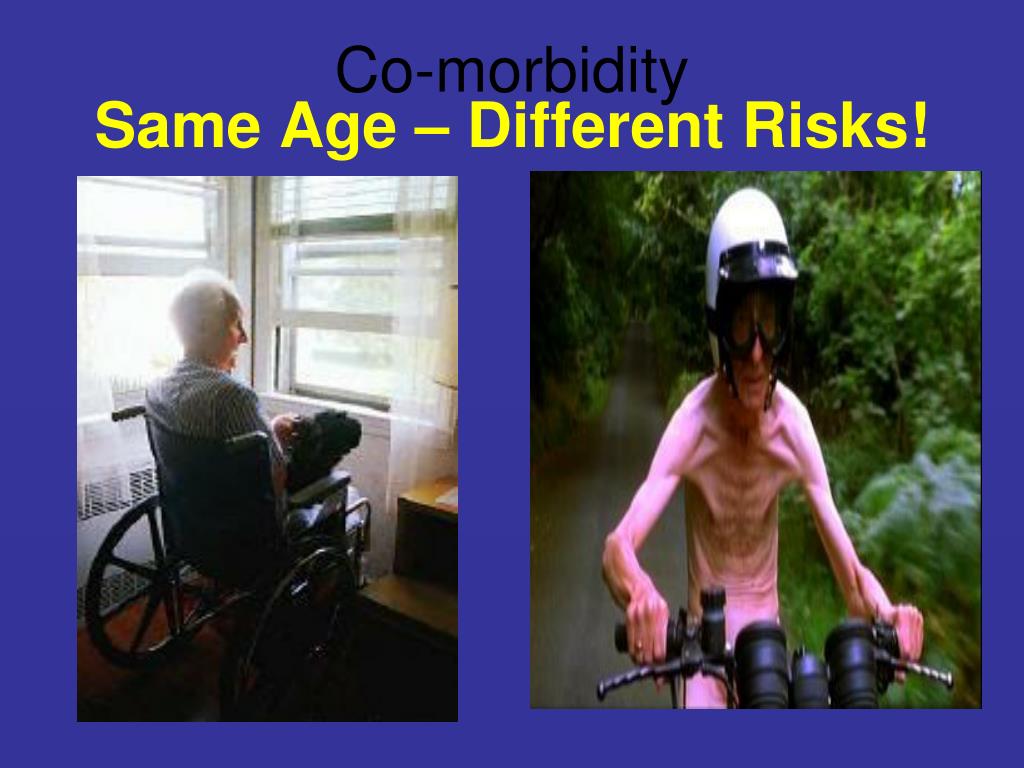 Co-morbidity
Same Age – Different Risks!